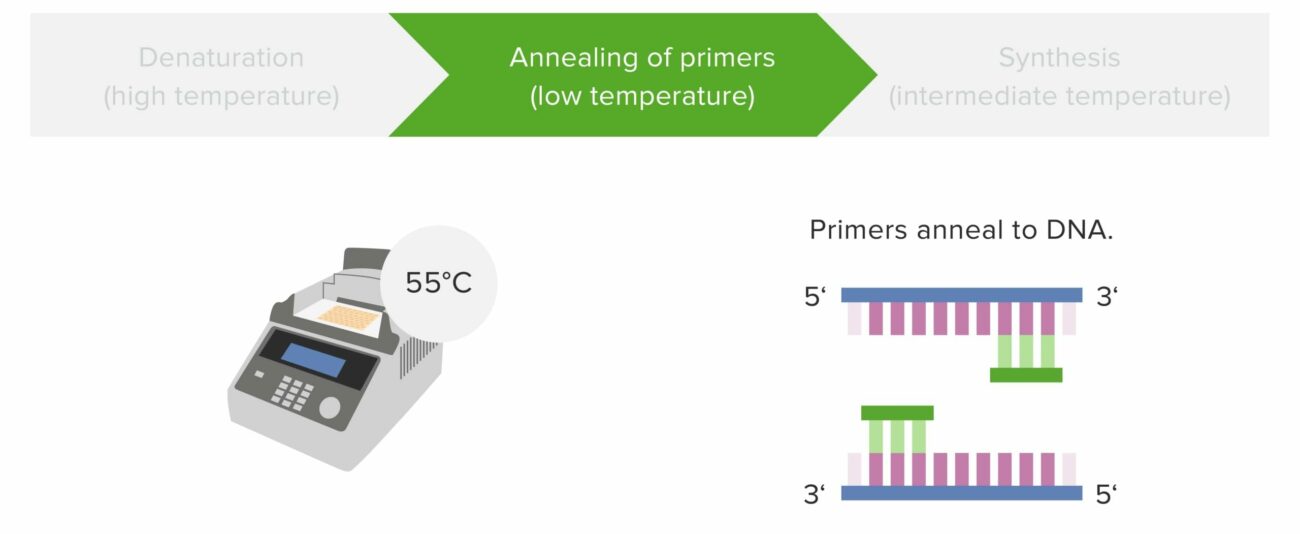 Denaturation
(high temperature)

Annealing of primers
(low temperature)

Synthesis
(intermediate temperature)

55°C

Primers anneal to DNA.

5‘

3‘

3‘

5‘